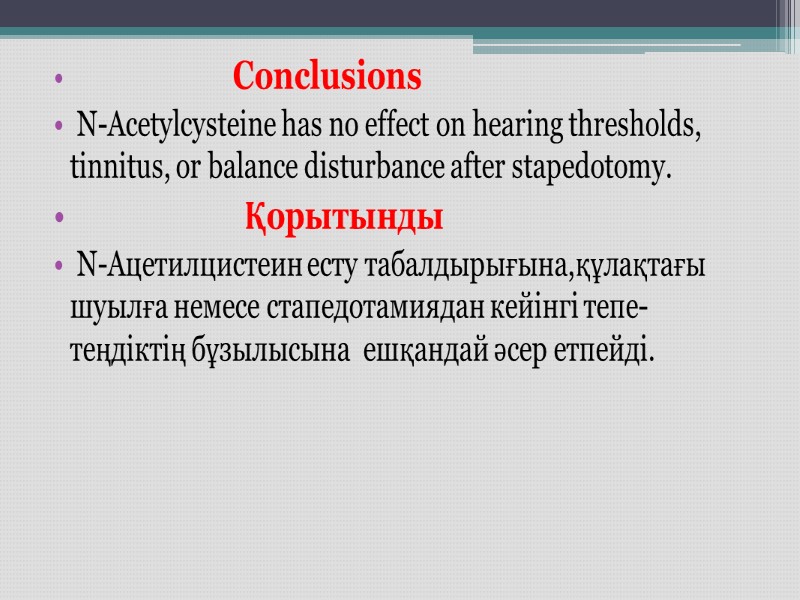 • Conclusions

• N-Acetylcysteine has no effect on hearing thresholds, tinnitus, or balance disturbance after stapedotomy.

• Қорытынды

• N-Ацетилцистеин есту табалдырығына,құлақтағы шуылға немесе стапедотамиядан кейінгі тепе-теңдіктің бұзылысына ешқандай әсер етпейді.